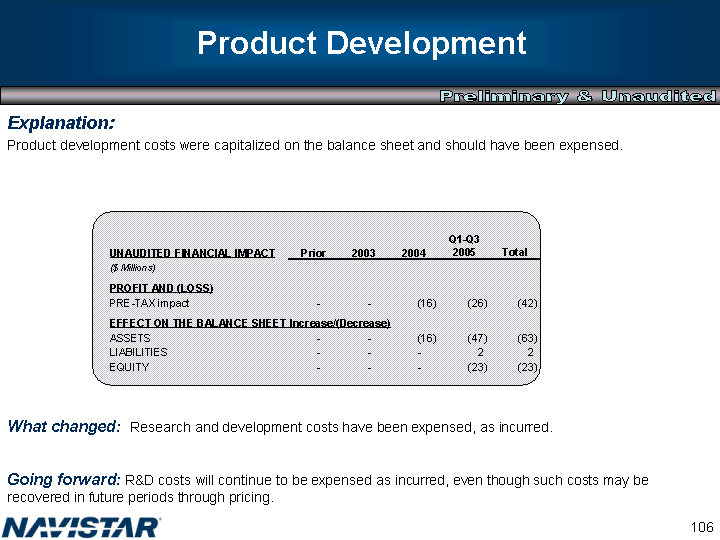 Product Development

Preliminary & Unaudited

Explanation:

Product development costs were capitalized on the balance sheet and should have been expensed.

| UNAUDITED FINANCIAL IMPACT | Prior | 2003 | 2004 | Q1-Q3 2005 | Total |
|---|---|---|---|---|---|
| ($ Millions) | | | | | |
| PROFIT AND (LOSS) | | | | | |
| PRE-TAX impact | - | - | (16) | (26) | (42) |
| EFFECT ON THE BALANCE SHEET Increase/(Decrease) | | | | | |
| ASSETS | - | - | (16) | (47) | (63) |
| LIABILITIES | - | - | - | 2 | 2 |
| EQUITY | - | - | - | (23) | (23) |

What changed: Research and development costs have been expensed, as incurred.

Going forward: R&D costs will continue to be expensed as incurred, even though such costs may be recovered in future periods through pricing.

NAVISTAR

106